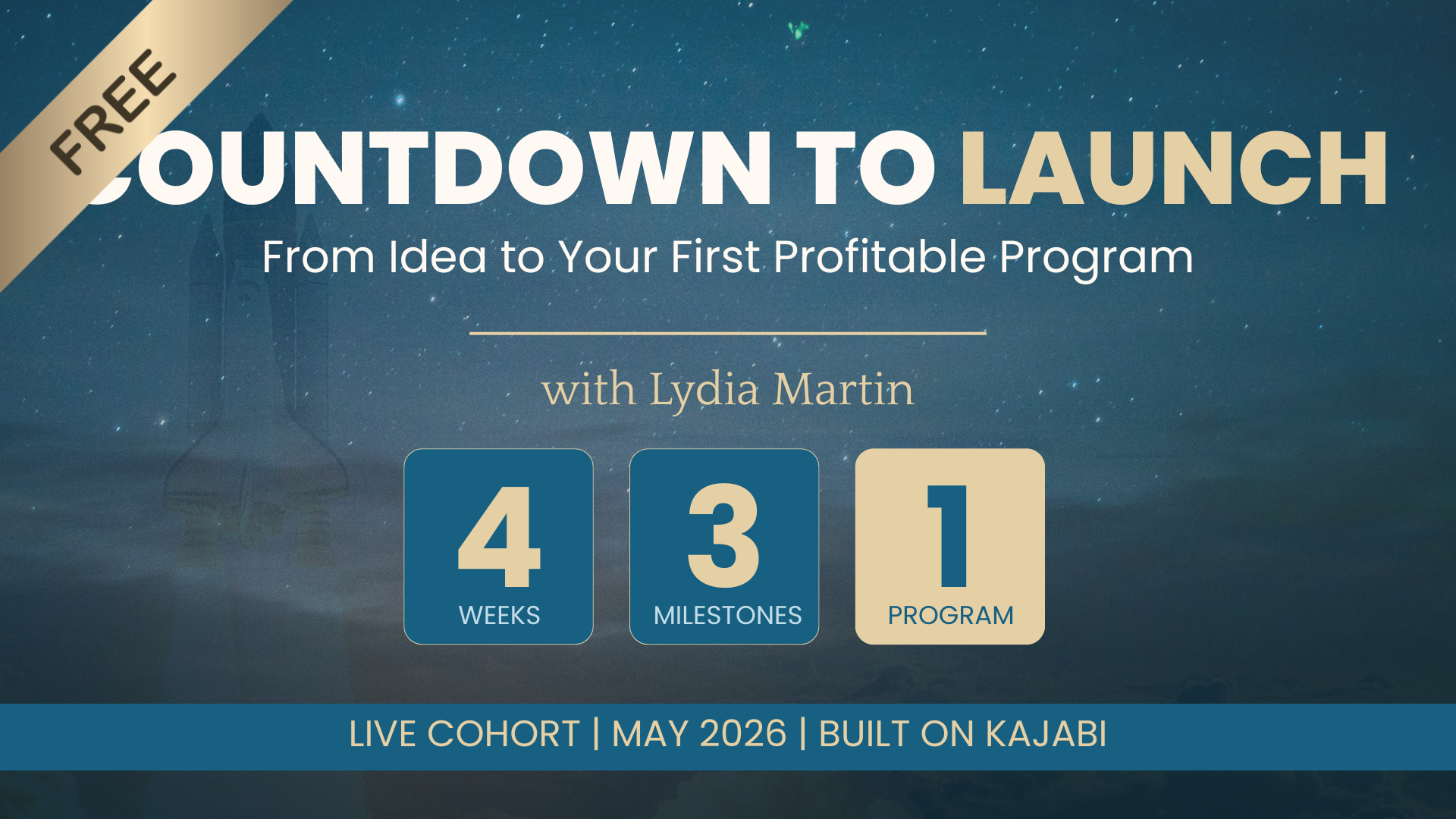 FREE

COUNTDOWN TO LAUNCH

From Idea to Your First Profitable Program

with Lydia Martin

4
WEEKS

3
MILESTONES

1
PROGRAM

LIVE COHORT | MAY 2026 | BUILT ON KAJABI